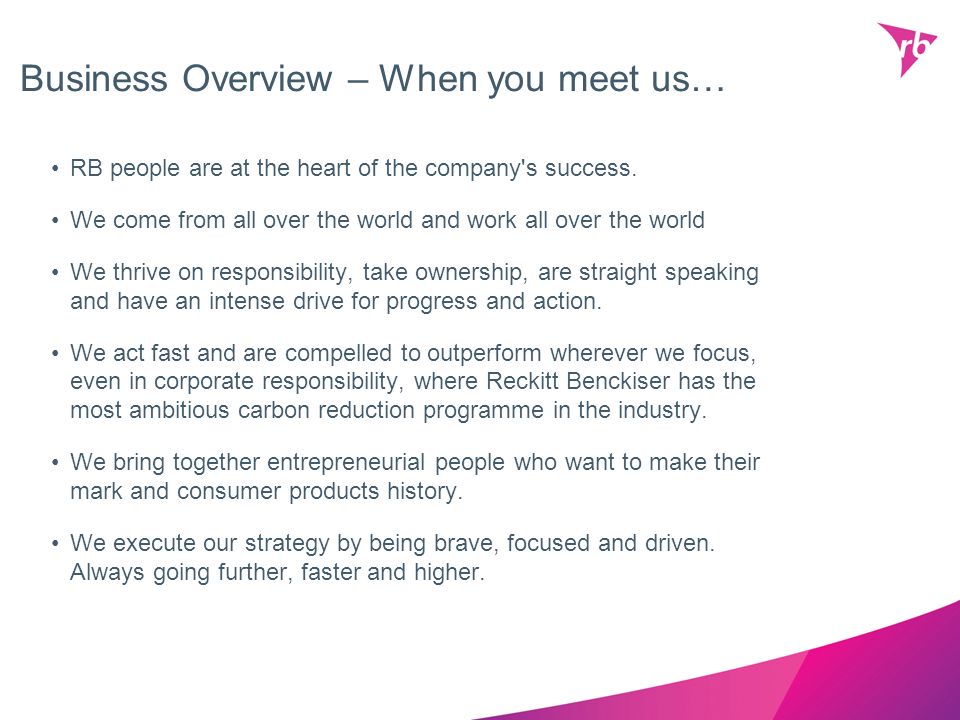 rb

Business Overview – When you meet us…

• RB people are at the heart of the company's success.

• We come from all over the world and work all over the world

• We thrive on responsibility, take ownership, are straight speaking and have an intense drive for progress and action.

• We act fast and are compelled to outperform wherever we focus, even in corporate responsibility, where Reckitt Benckiser has the most ambitious carbon reduction programme in the industry.

• We bring together entrepreneurial people who want to make their mark and consumer products history.

• We execute our strategy by being brave, focused and driven. Always going further, faster and higher.